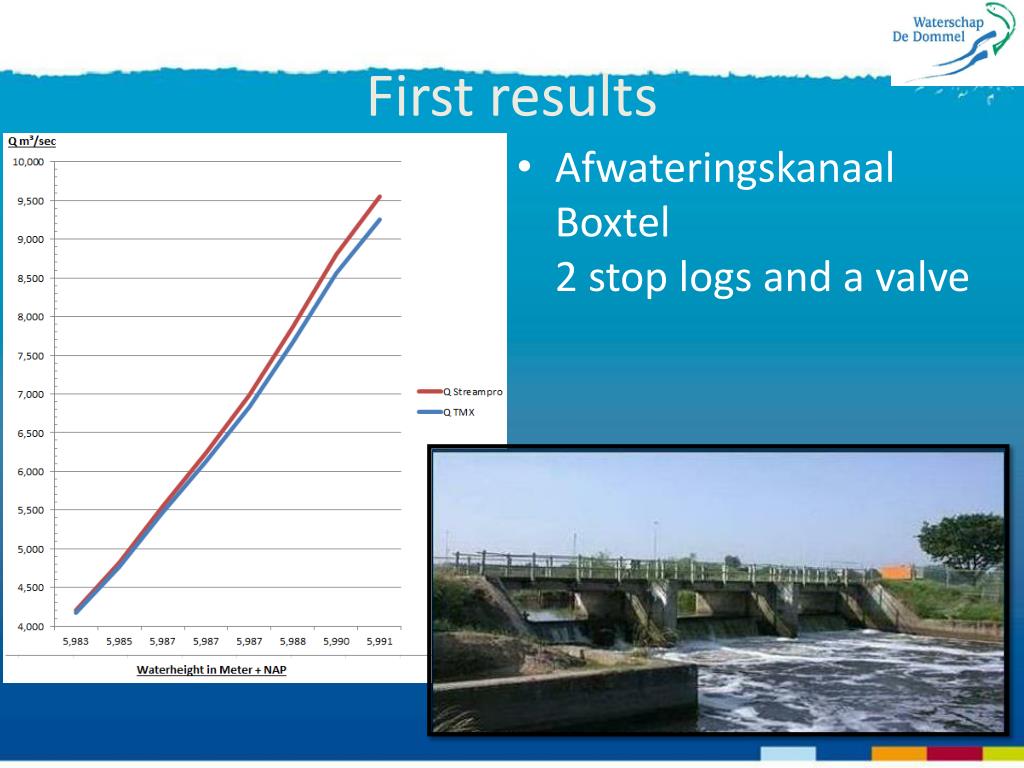 Waterschap De Dommel

First results

Q m³/sec

10,000
9,500
9,000
8,500
8,000
7,500
7,000
6,500
6,000
5,500
5,000
4,500
4,000

5,983 5,985 5,987 5,987 5,987 5,988 5,990 5,991

Waterheight in Meter + NAP

Q Streampro
Q TMX

• Afwateringskanaal Boxtel
2 stop logs and a valve